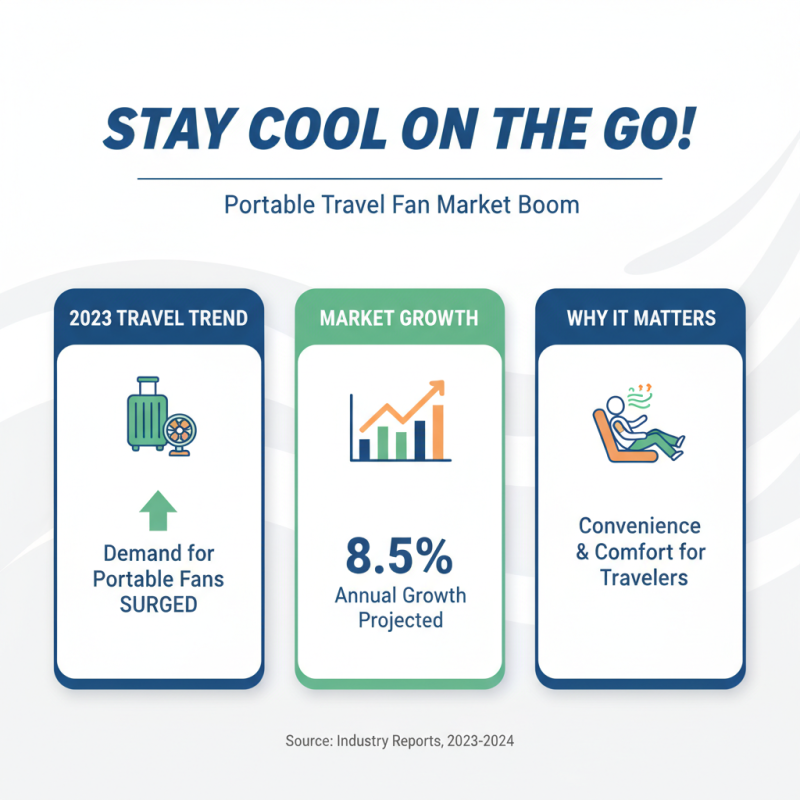 STAY COOL ON THE GO!

Portable Travel Fan Market Boom

2023 TRAVEL TREND

Demand for Portable Fans SURGED

MARKET GROWTH

8.5%
Annual Growth Projected

WHY IT MATTERS

Convenience & Comfort for Travelers

Source: Industry Reports, 2023-2024